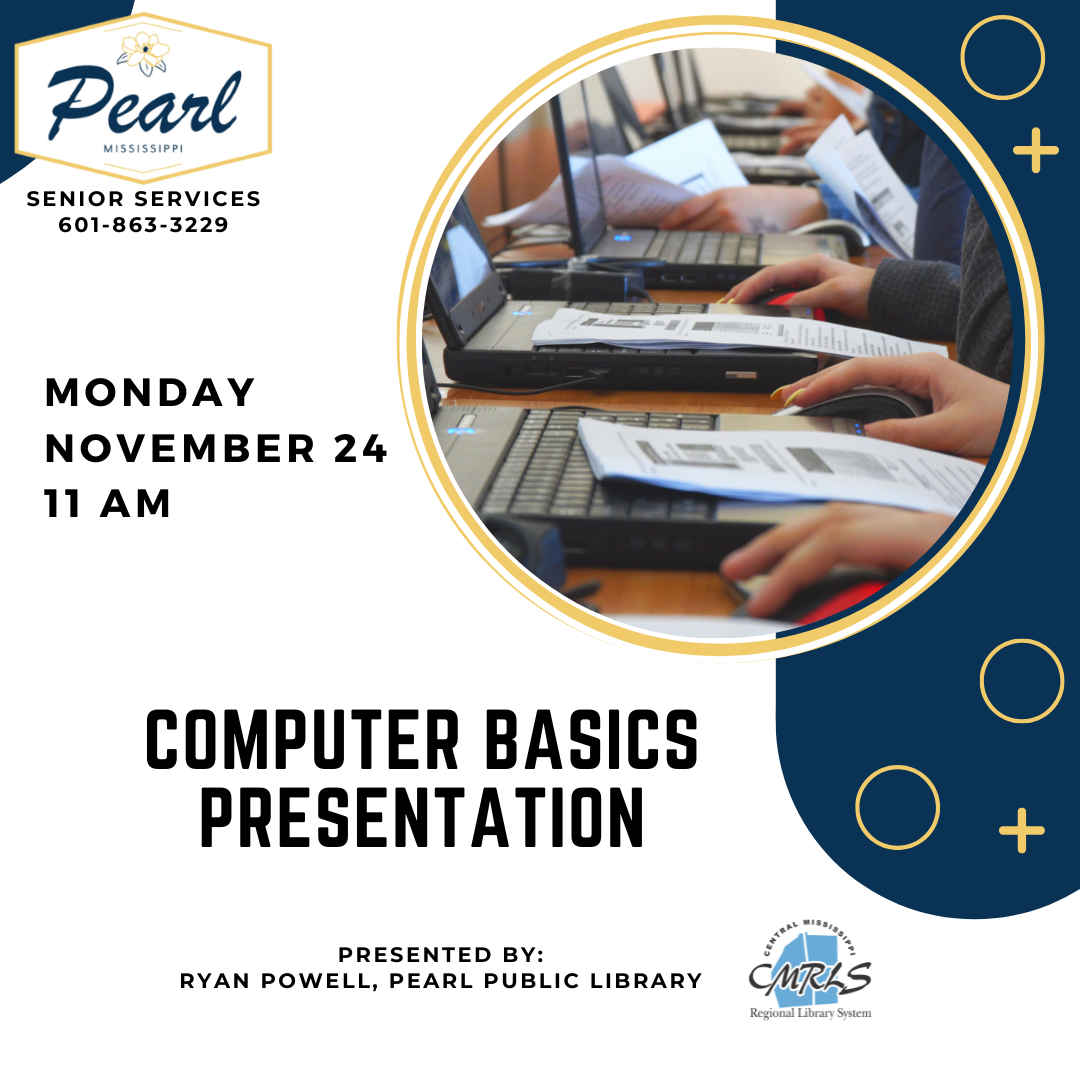 Pearl
MISSISSIPPI

SENIOR SERVICES
601-863-3229

MONDAY
NOVEMBER 24
11 AM

COMPUTER BASICS
PRESENTATION

PRESENTED BY:
RYAN POWELL, PEARL PUBLIC LIBRARY

CENTRAL MISSISSIPPI
CMRLS
Regional Library System